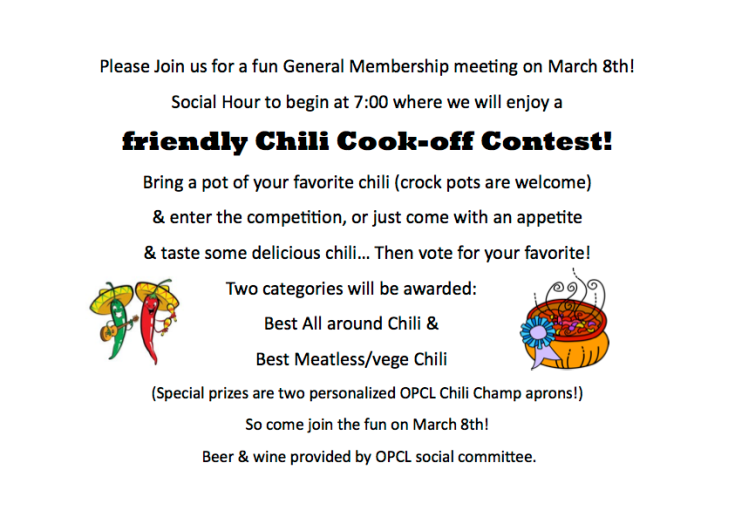 Please Join us for a fun General Membership meeting on March 8th!

Social Hour to begin at 7:00 where we will enjoy a

friendly Chili Cook-off Contest!

Bring a pot of your favorite chili (crock pots are welcome)

& enter the competition, or just come with an appetite

& taste some delicious chili… Then vote for your favorite!

Two categories will be awarded:

Best All around Chili &

Best Meatless/vege Chili

(Special prizes are two personalized OPCL Chili Champ aprons!)

So come join the fun on March 8th!

Beer & wine provided by OPCL social committee.